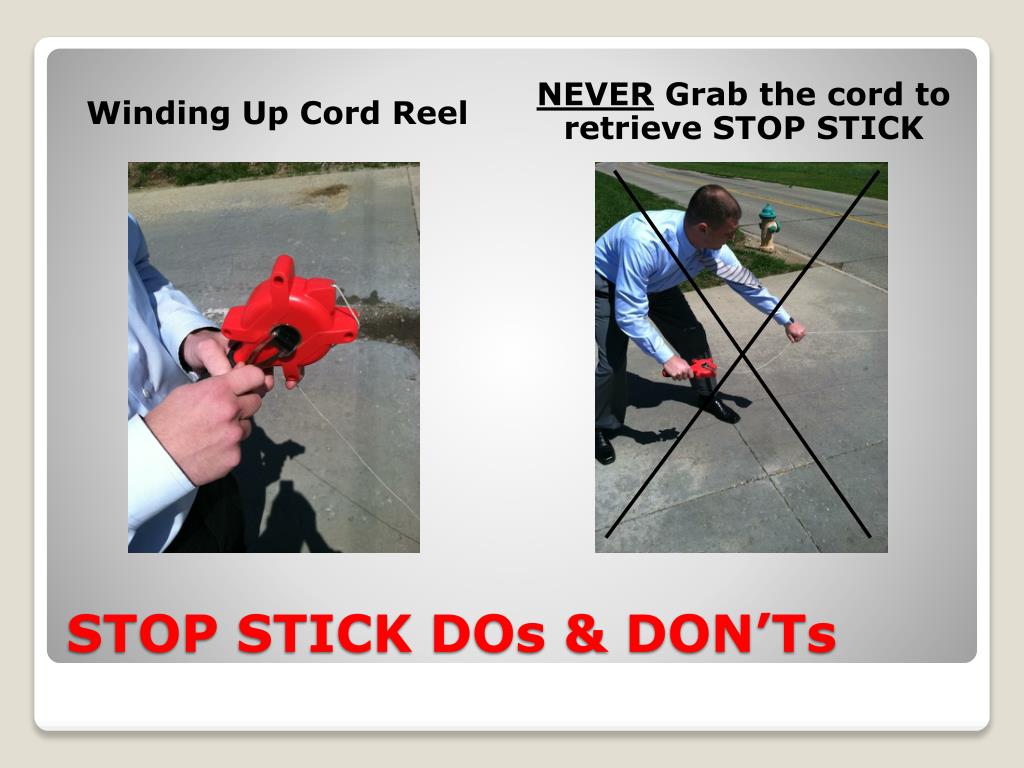 Winding Up Cord Reel

NEVER Grab the cord to retrieve STOP STICK

STOP STICK DOs & DON'Ts